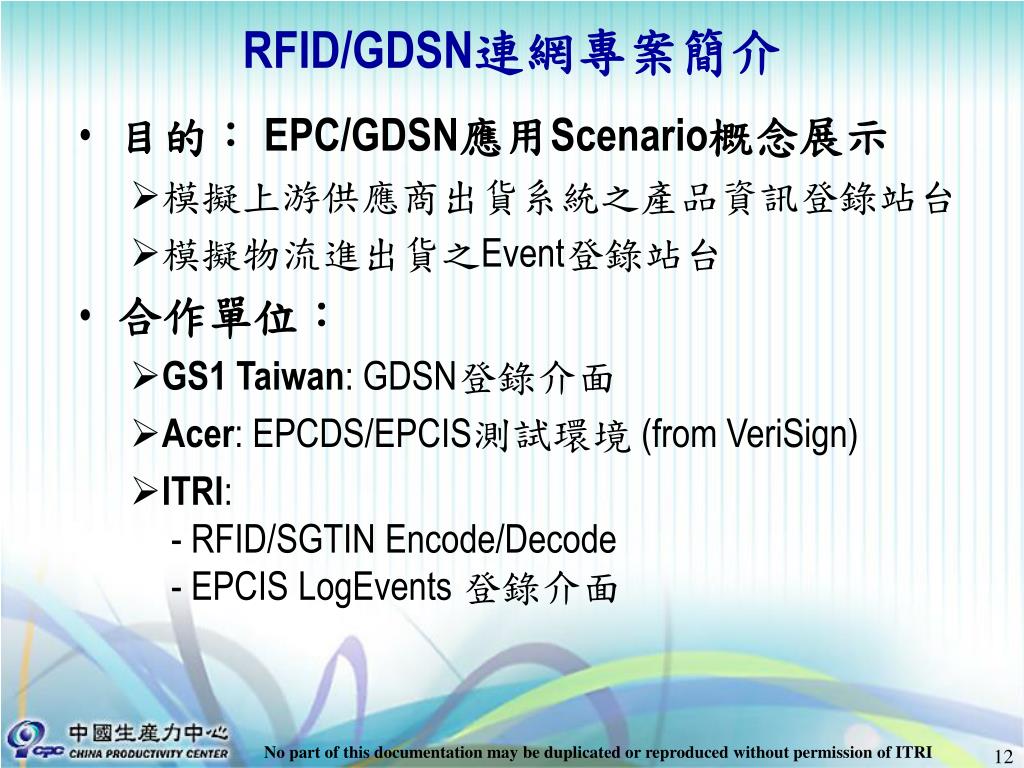 RFID/GDSN連網專案簡介

• 目的： EPC/GDSN應用Scenario概念展示
➢模擬上游供應商出貨系統之產品資訊登錄站台
➢模擬物流進出貨之Event登錄站台

• 合作單位：
➢GS1 Taiwan: GDSN登錄介面
➢Acer: EPCDS/EPCIS測試環境 (from VeriSign)
➢ITRI:
- RFID/SGTIN Encode/Decode
- EPCIS LogEvents 登錄介面

CPC 中國生產力中心 CHINA PRODUCTIVITY CENTER

No part of this documentation may be duplicated or reproduced without permission of ITRI

12